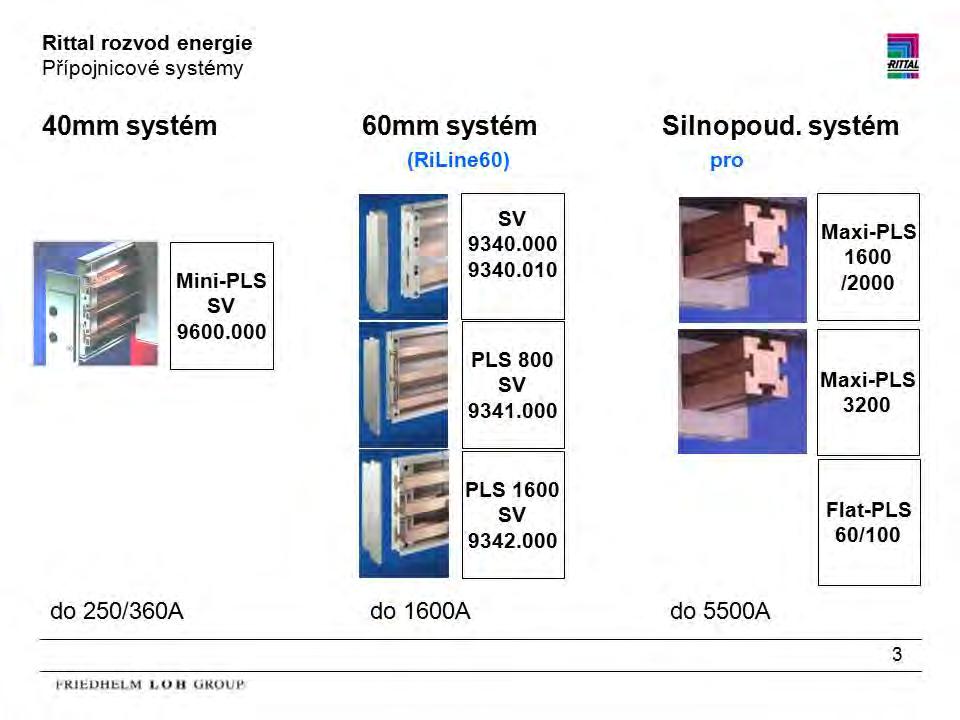 Rittal rozvod energie
Přípojnicové systémy

RITTAL

40mm systém

Mini-PLS
SV
9600.000

do 250/360A

60mm systém
(RiLine60)

SV
9340.000
9340.010

PLS 800
SV
9341.000

PLS 1600
SV
9342.000

do 1600A

Silnopoud. systém
pro

Maxi-PLS
1600
/2000

Maxi-PLS
3200

Flat-PLS
60/100

do 5500A

3

FRIEDHELM LOH GROUP